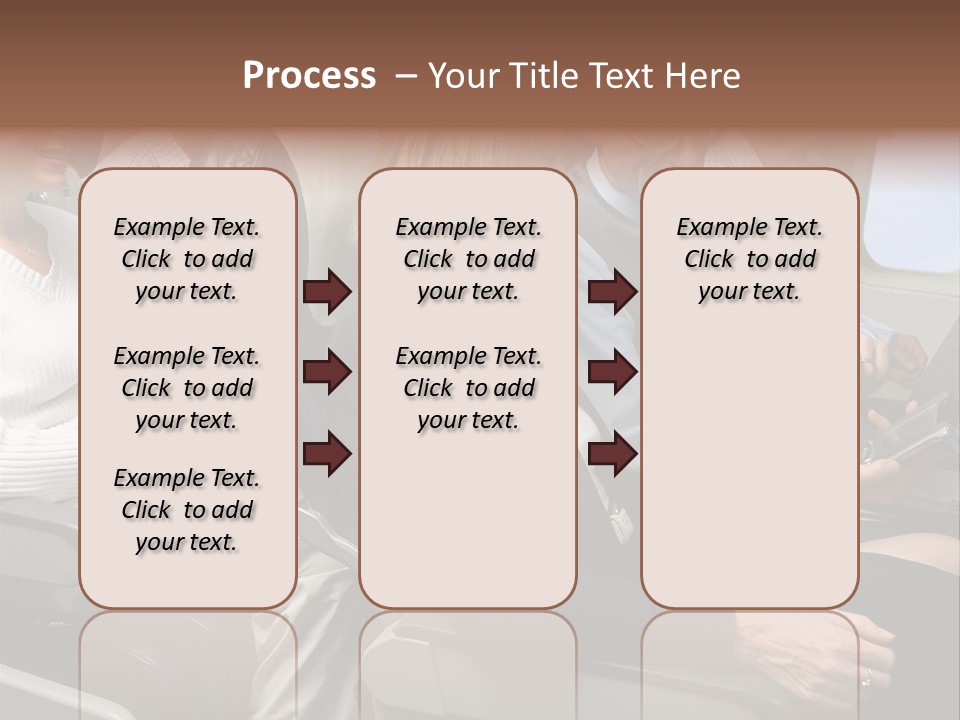 Process – Your Title Text Here

Example Text. Click to add your text.

Example Text. Click to add your text.

Example Text. Click to add your text.

Example Text. Click to add your text.

Example Text. Click to add your text.

Example Text. Click to add your text.